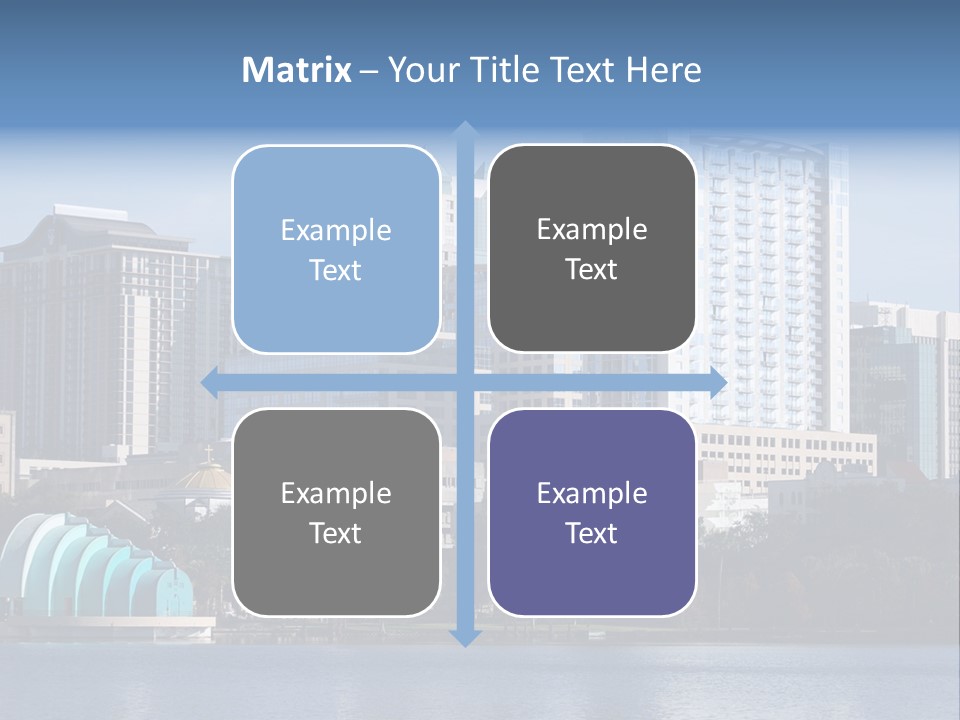 Matrix – Your Title Text Here

Example Text

Example Text

Example Text

Example Text